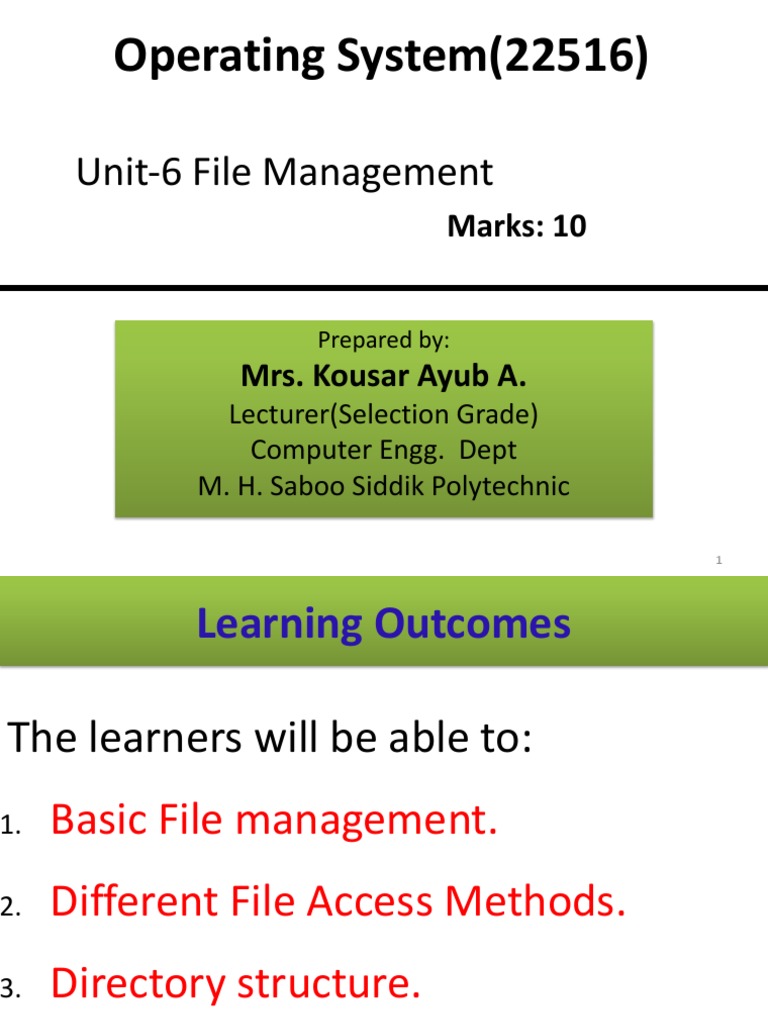 Operating System(22516)

Unit-6 File Management

Marks: 10

Prepared by:
Mrs. Kousar Ayub A.
Lecturer(Selection Grade)
Computer Engg. Dept
M. H. Saboo Siddik Polytechnic

1

Learning Outcomes

The learners will be able to:

1. Basic File management.

2. Different File Access Methods.

3. Directory structure.